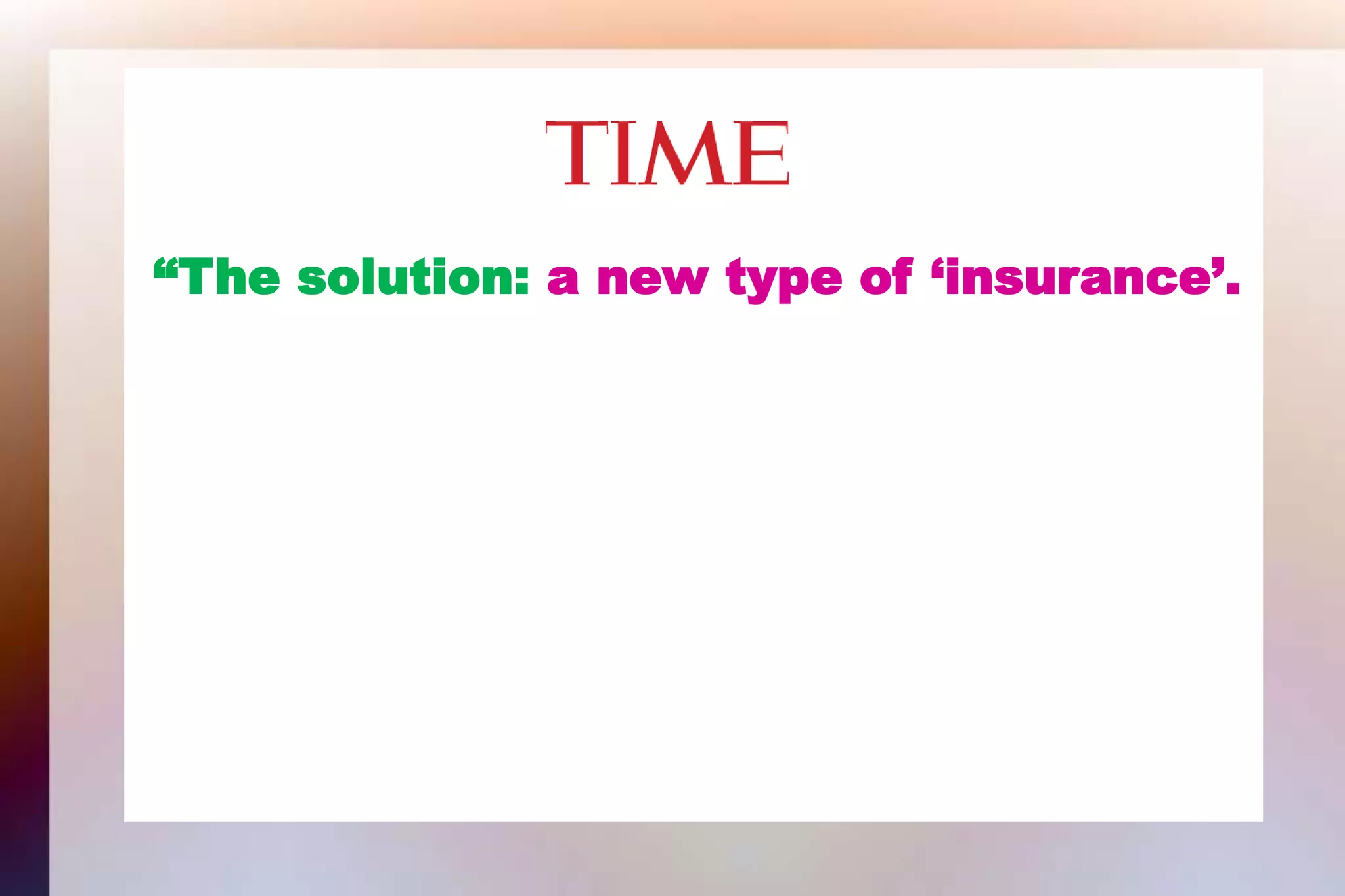 TIME

“The solution: a new type of ‘insurance’.